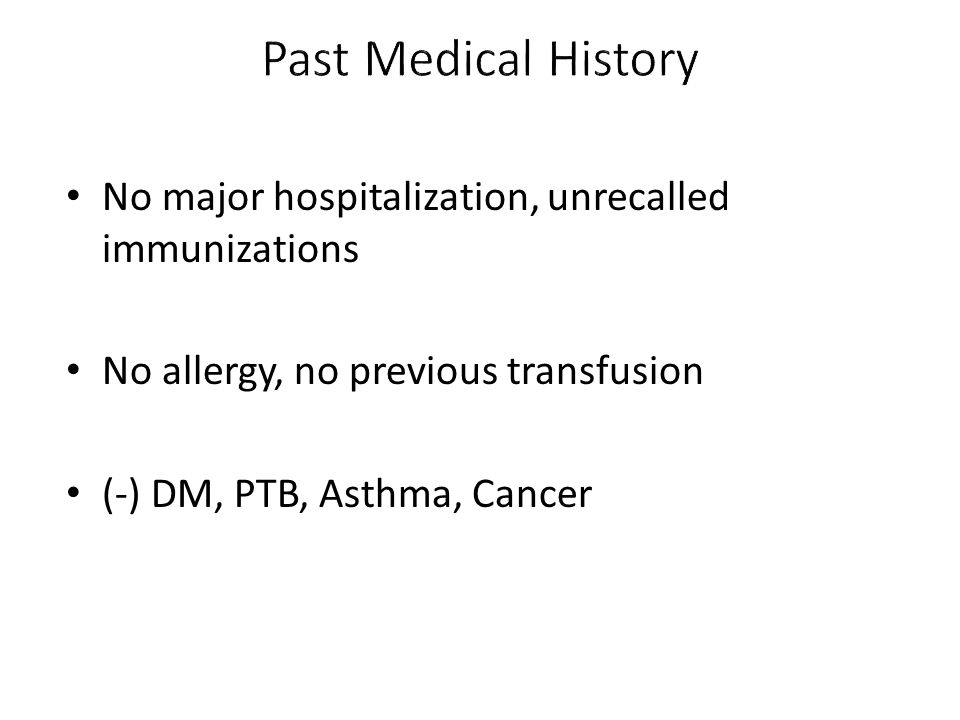 Past Medical History

• No major hospitalization, unrecalled immunizations

• No allergy, no previous transfusion

• (-) DM, PTB, Asthma, Cancer